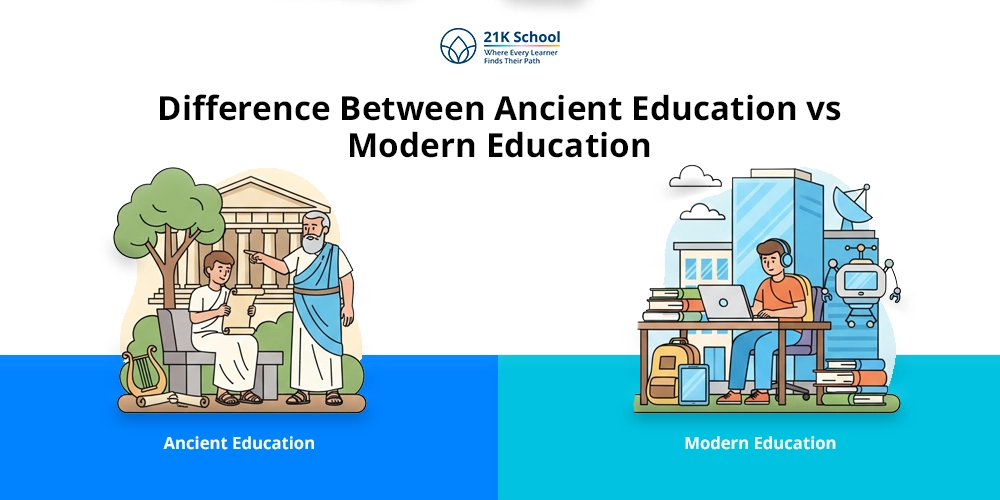 21K School
Where Every Learner
Finds Their Path

Difference Between Ancient Education vs Modern Education

Ancient Education

Modern Education